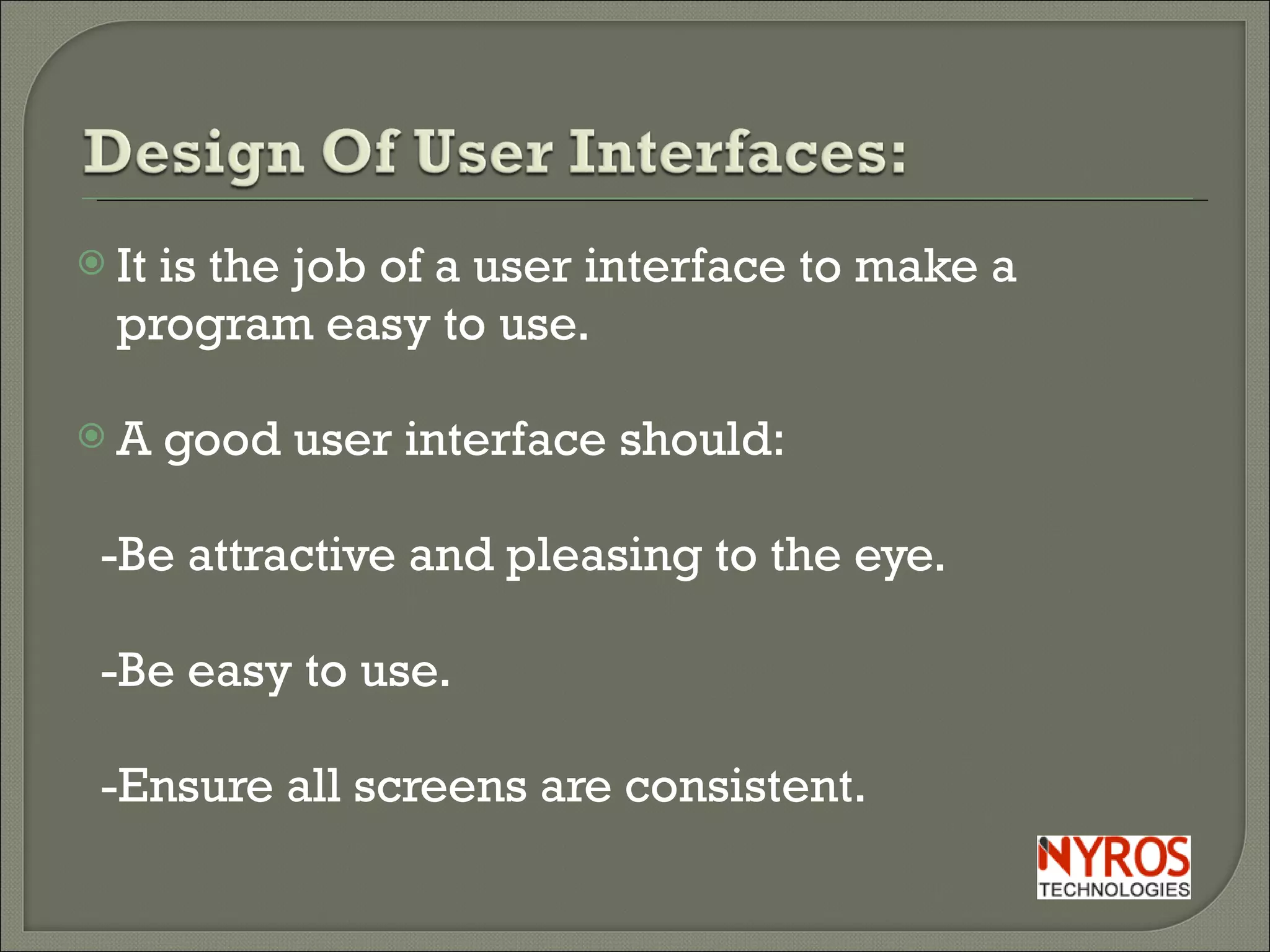 Design Of User Interfaces:

It is the job of a user interface to make a program easy to use.

A good user interface should:

-Be attractive and pleasing to the eye.

-Be easy to use.

-Ensure all screens are consistent.

NYROS
TECHNOLOGIES